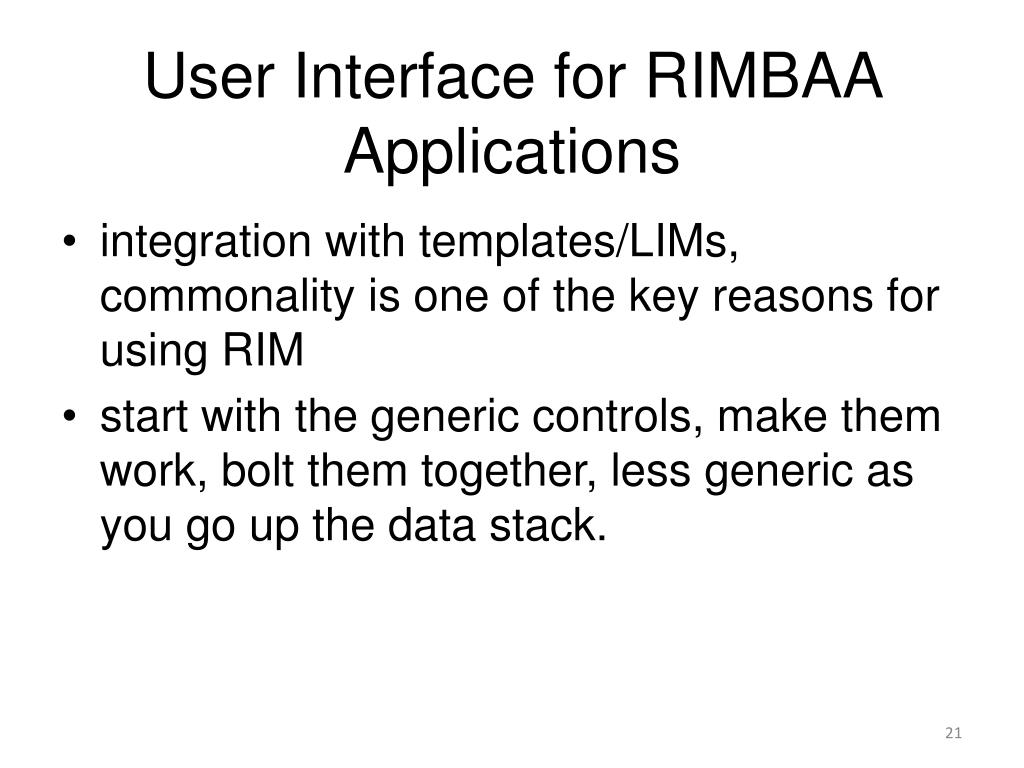 User Interface for RIMBAA Applications

• integration with templates/LIMs, commonality is one of the key reasons for using RIM
• start with the generic controls, make them work, bolt them together, less generic as you go up the data stack.

21